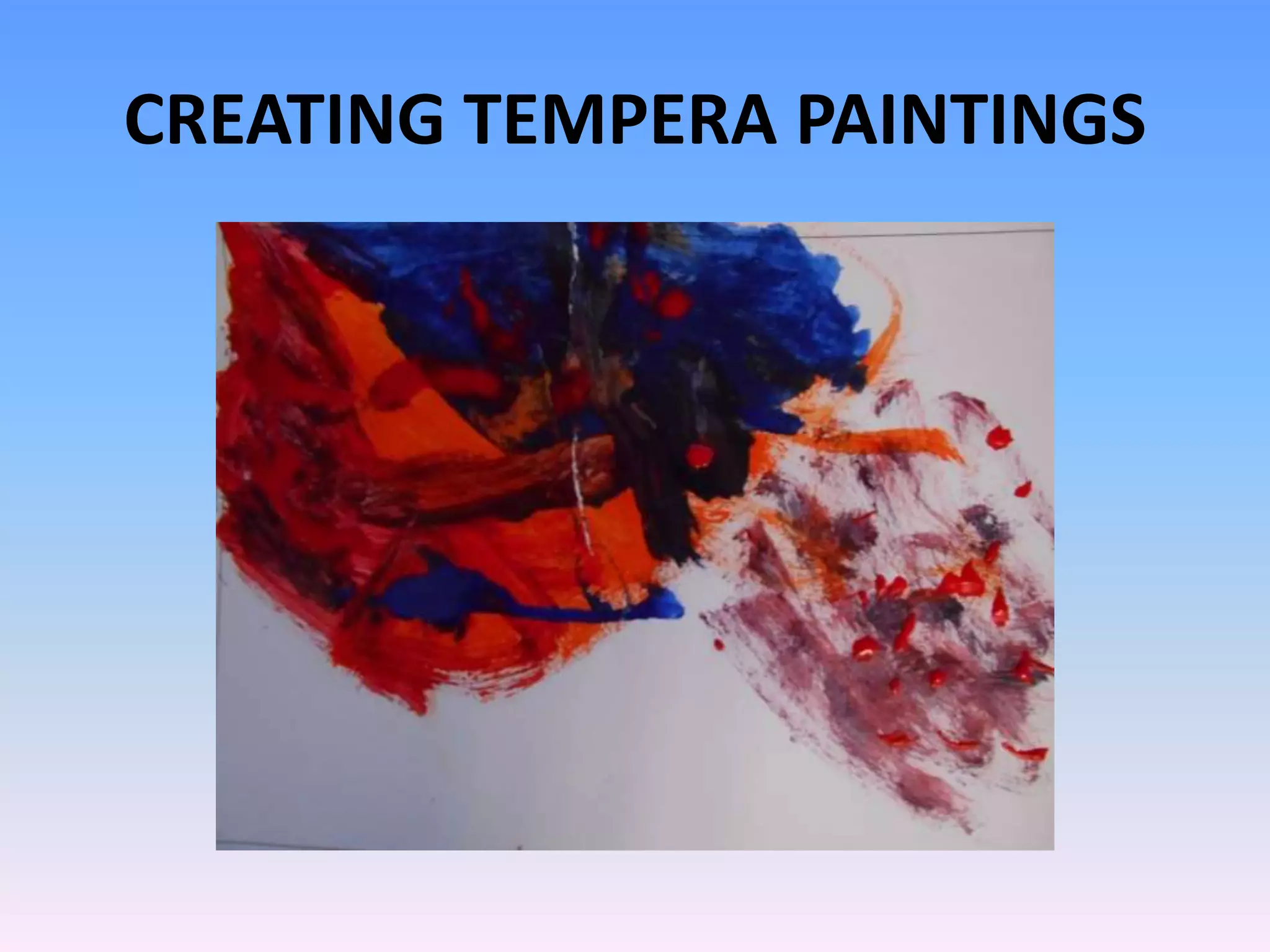 CREATING TEMPERA PAINTINGS